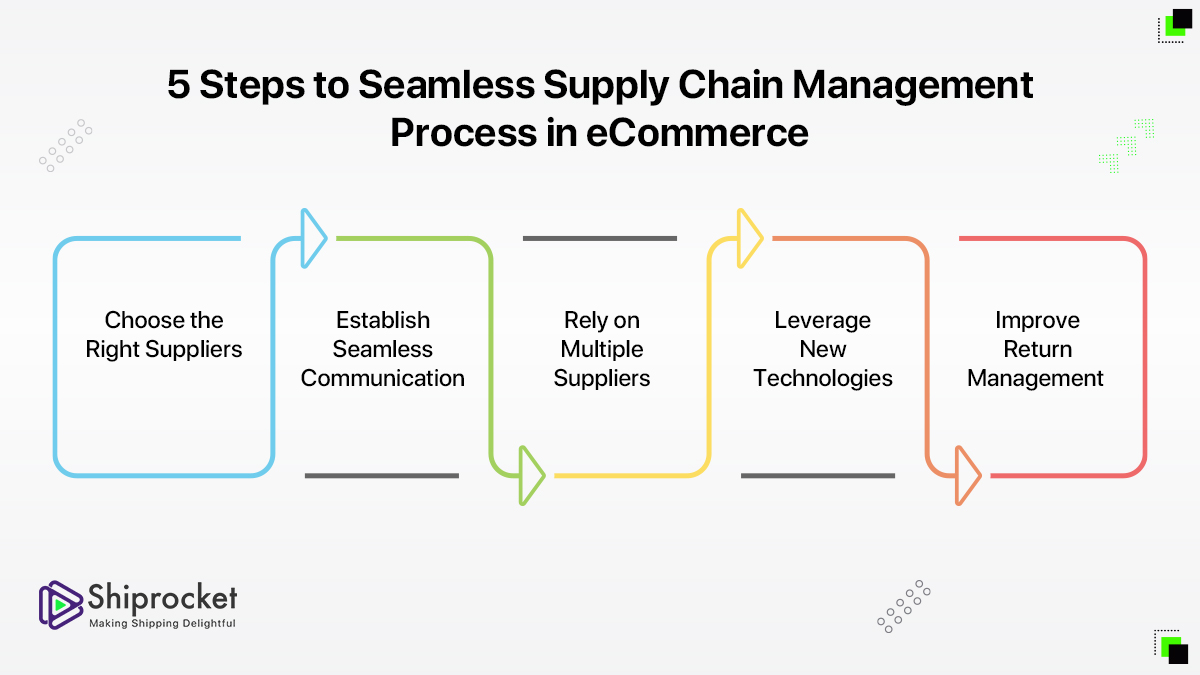 5 Steps to Seamless Supply Chain Management Process in eCommerce

Choose the Right Suppliers

Establish Seamless Communication

Rely on Multiple Suppliers

Leverage New Technologies

Improve Return Management

Shiprocket
Making Shipping Delightful